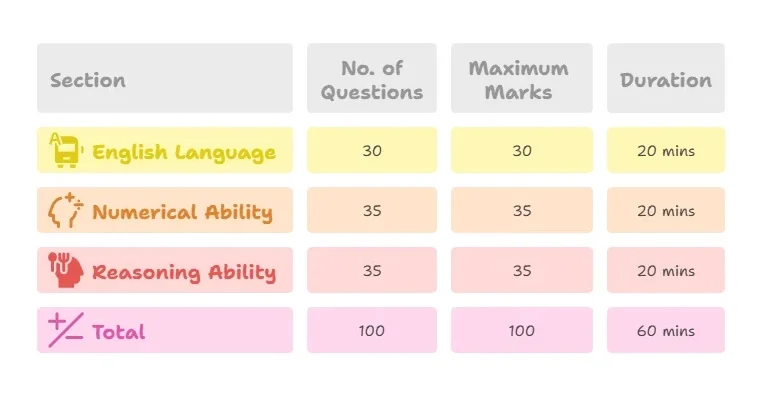 | Section | No. of Questions | Maximum Marks | Duration |
|---|---|---|---|
| English Language | 30 | 30 | 20 mins |
| Numerical Ability | 35 | 35 | 20 mins |
| Reasoning Ability | 35 | 35 | 20 mins |
| Total | 100 | 100 | 60 mins |